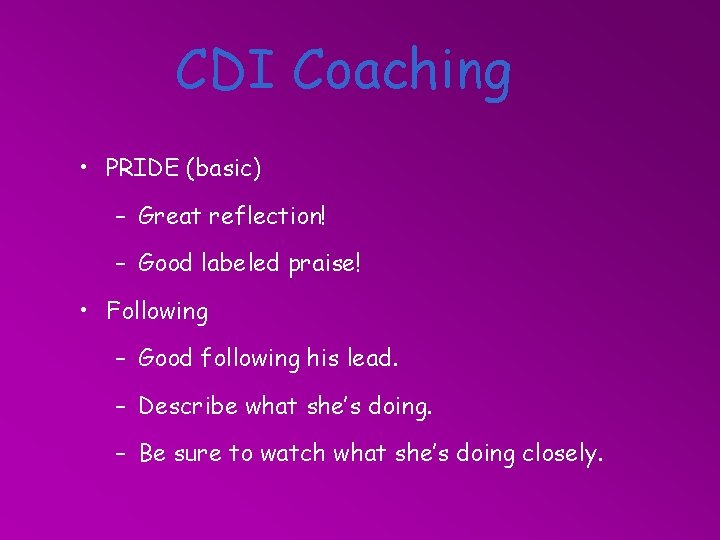 CDI Coaching

• PRIDE (basic)

– Great reflection!

– Good labeled praise!

• Following

– Good following his lead.

– Describe what she's doing.

– Be sure to watch what she's doing closely.